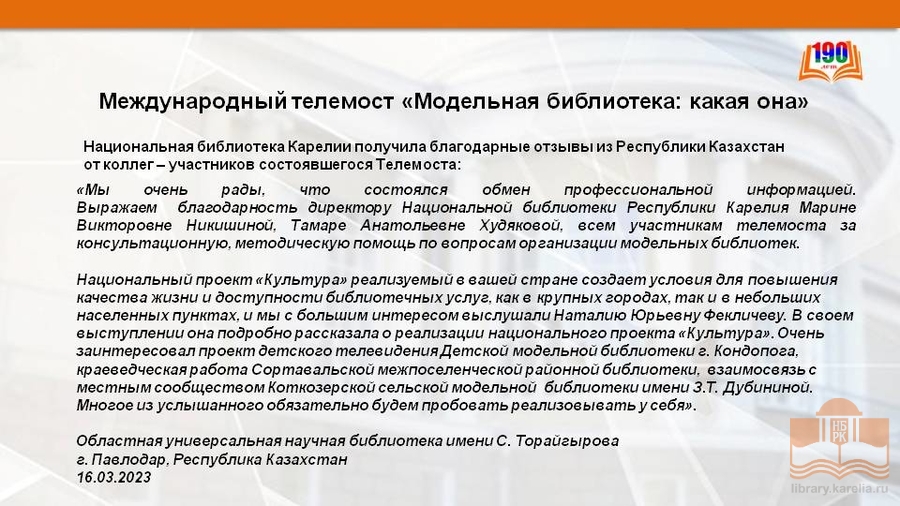 190 лет

Международный телемост «Модельная библиотека: какая она»

Национальная библиотека Карелии получила благодарные отзывы из Республики Казахстан от коллег – участников состоявшегося Телемоста:

«Мы очень рады, что состоялся обмен профессиональной информацией. Выражаем благодарность директору Национальной библиотеки Республики Карелия Марине Викторовне Никишиной, Тамаре Анатольевне Худяковой, всем участникам телемоста за консультационную, методическую помощь по вопросам организации модельных библиотек.

Национальный проект «Культура» реализуемый в вашей стране создает условия для повышения качества жизни и доступности библиотечных услуг, как в крупных городах, так и в небольших населенных пунктах, и мы с большим интересом выслушали Наталию Юрьевну Фекличеву. В своем выступлении она подробно рассказала о реализации национального проекта «Культура». Очень заинтересовал проект детского телевидения Детской модельной библиотеки г. Кондопога, краеведческая работа Сортавальской межпоселенческой районной библиотеки, взаимосвязь с местным сообществом Коткозерской сельской модельной библиотеки имени З.Т. Дубининой. Многое из услышанного обязательно будем пробовать реализовывать у себя».

Областная универсальная научная библиотека имени С. Торайгырова
г. Павлодар, Республика Казахстан
16.03.2023

НБ РК
library.karelia.ru